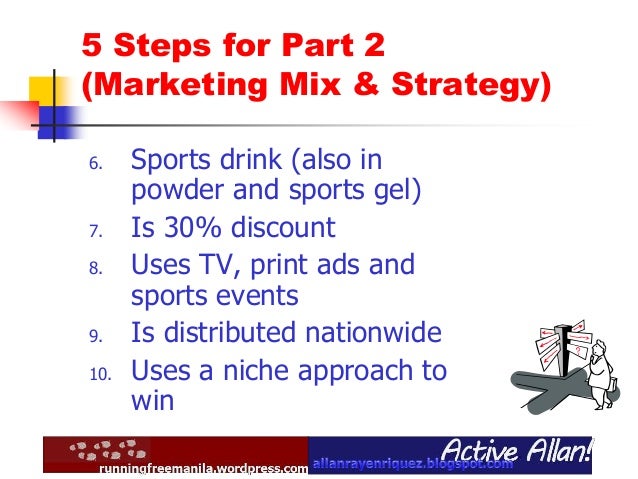 5 Steps for Part 2 (Marketing Mix & Strategy)

6. Sports drink (also in powder and sports gel)
7. Is 30% discount
8. Uses TV, print ads and sports events
9. Is distributed nationwide
10. Uses a niche approach to win

runningfreemanila.wordpress.com allanrayenriquez.blogspot.com Active Allan!